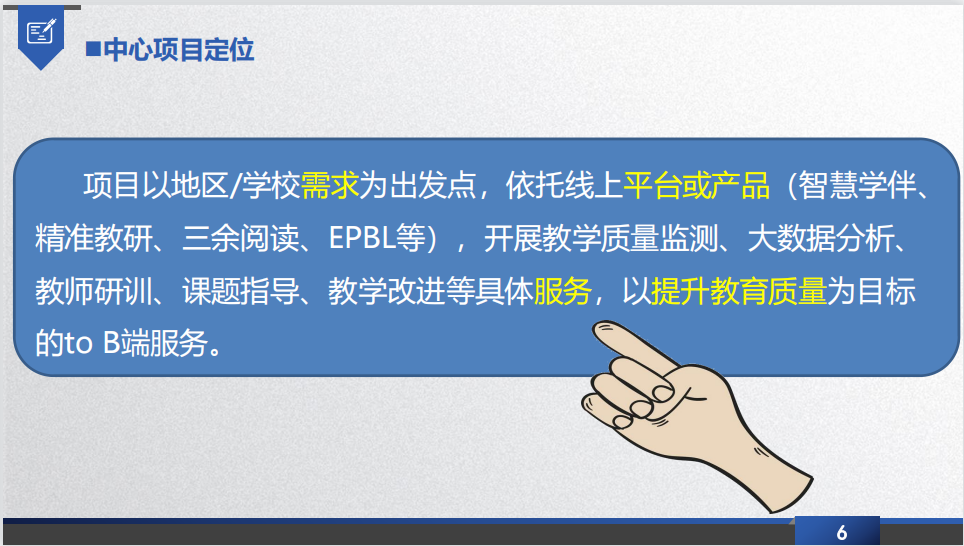 ■中心项目定位

项目以地区/学校需求为出发点，依托线上平台或产品（智慧学伴、精准教研、三余阅读、EPBL等），开展教学质量监测、大数据分析、教师研训、课题指导、教学改进等具体服务，以提升教育质量为目标的to B端服务。

6